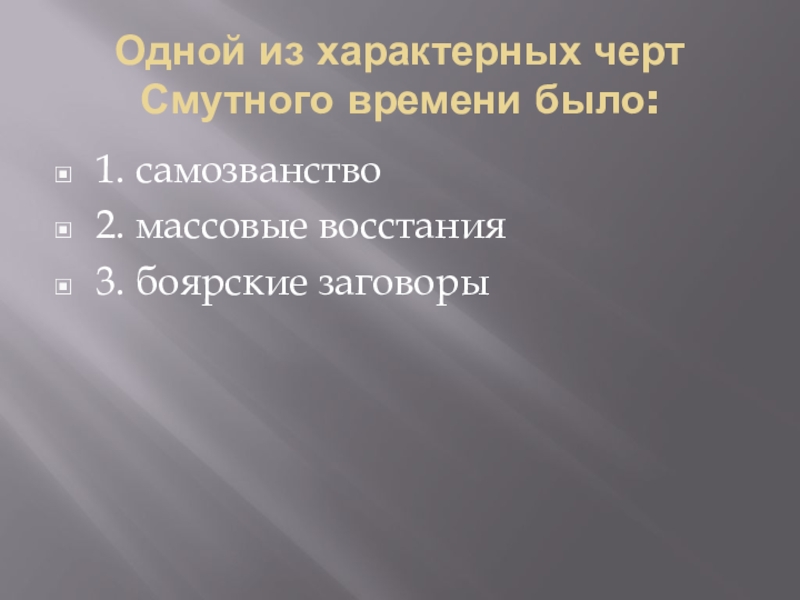 Одной из характерных черт Смутного времени было:

1. самозванство
2. массовые восстания
3. боярские заговоры